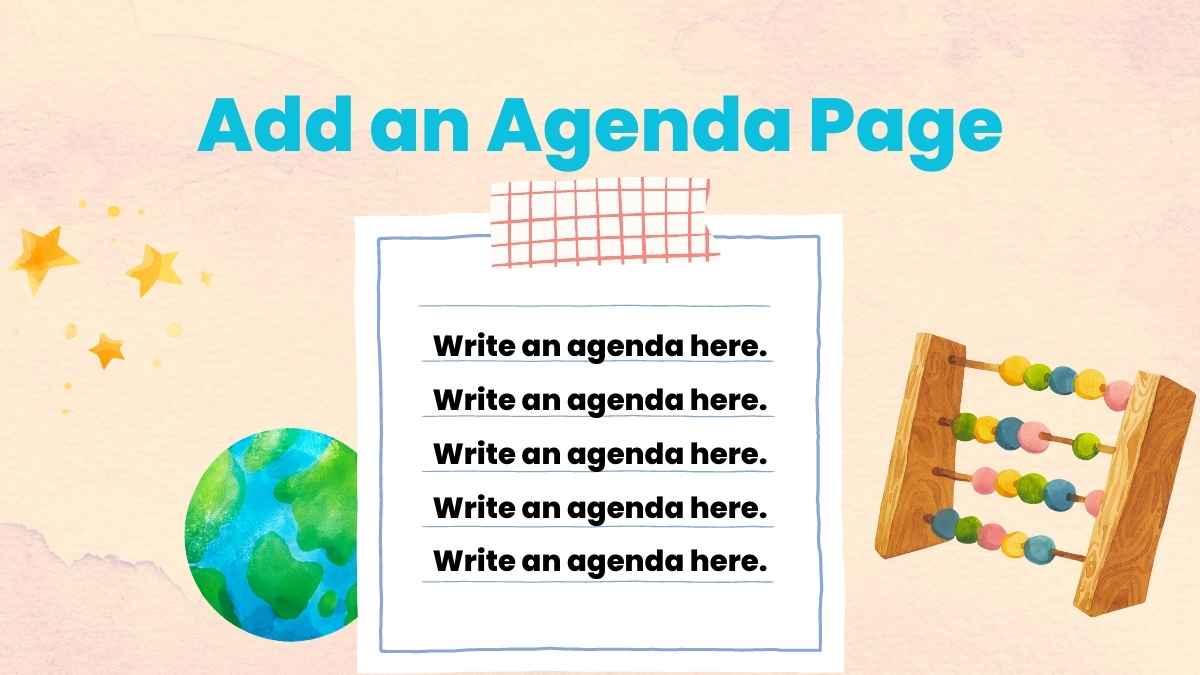 Add an Agenda Page

Write an agenda here.
Write an agenda here.
Write an agenda here.
Write an agenda here.
Write an agenda here.